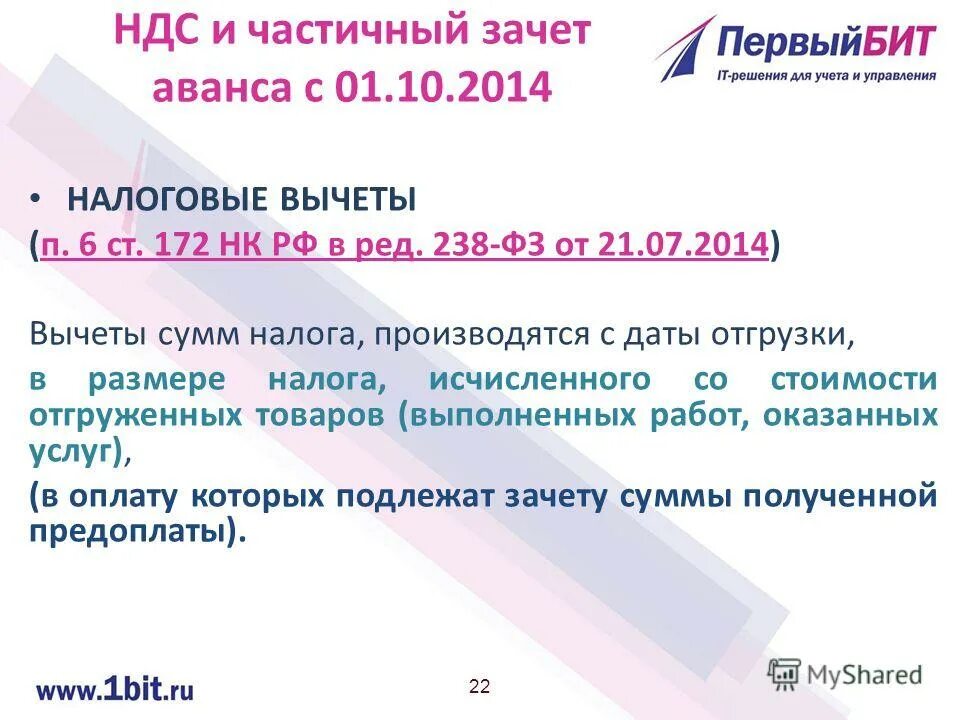 НДС и частичный зачет аванса с 01.10.2014

ПервыйБИТ
IT-решения для учета и управления

• НАЛОГОВЫЕ ВЫЧЕТЫ
(п. 6 ст. 172 НК РФ в ред. 238-ФЗ от 21.07.2014)

Вычеты сумм налога, производятся с даты отгрузки,
в размере налога, исчисленного со стоимости отгруженных товаров (выполненных работ, оказанных услуг),
(в оплату которых подлежат зачету суммы полученной предоплаты).

www.1bit.ru

22

MyShared